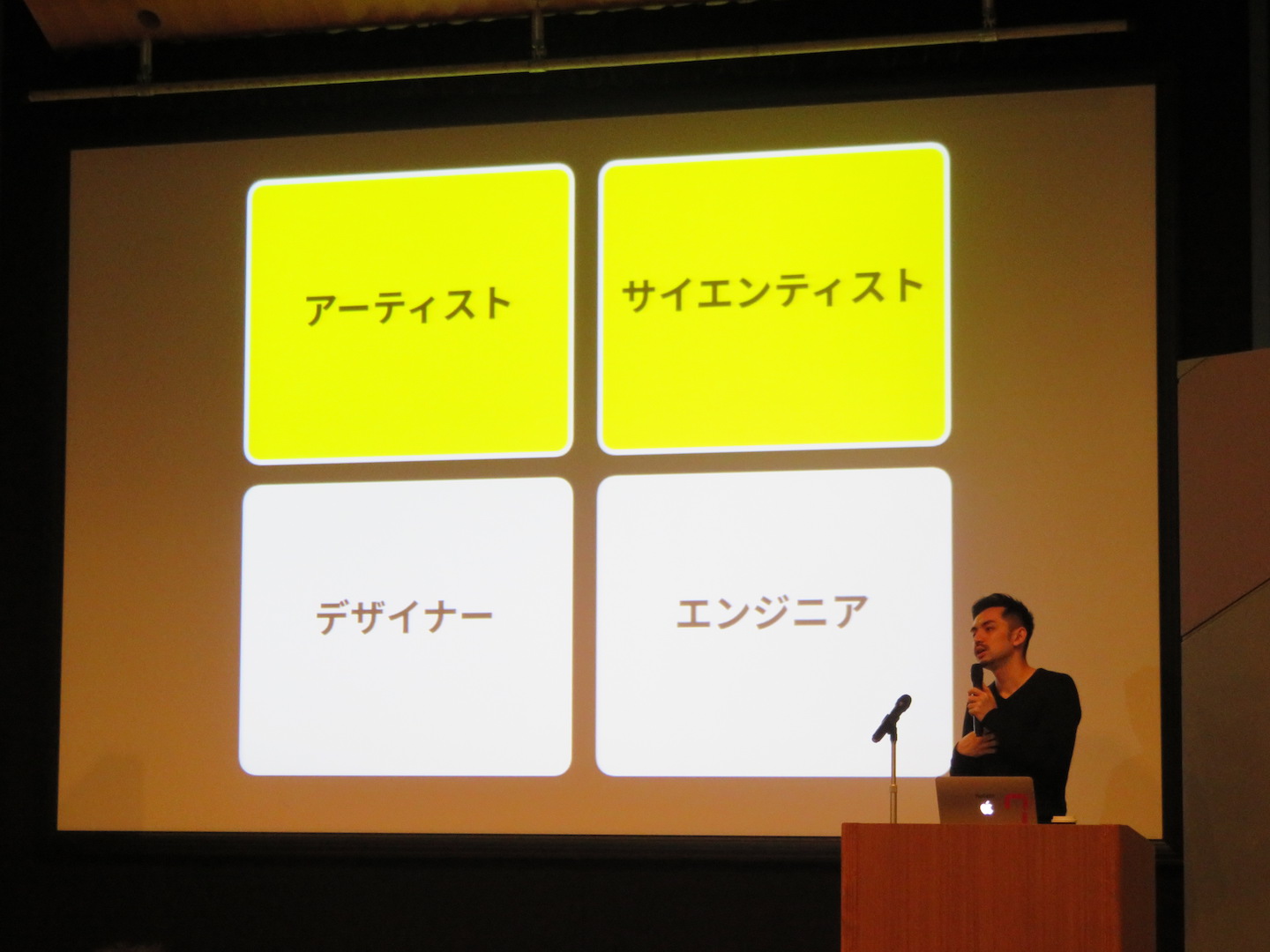 アーティスト

サイエンティスト

デザイナー

エンジニア